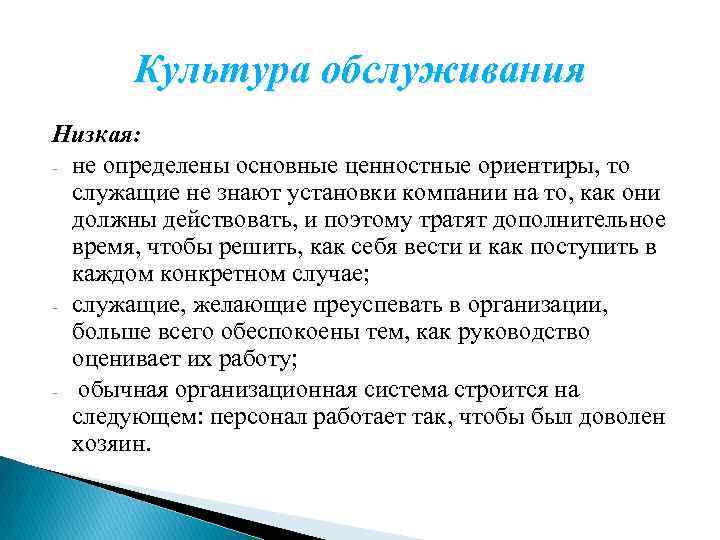 Культура обслуживания

Низкая:

- не определены основные ценностные ориентиры, то служащие не знают установки компании на то, как они должны действовать, и поэтому тратят дополнительное время, чтобы решить, как себя вести и как поступить в каждом конкретном случае;

- служащие, желающие преуспевать в организации, больше всего обеспокоены тем, как руководство оценивает их работу;

- обычная организационная система строится на следующем: персонал работает так, чтобы был доволен хозяин.